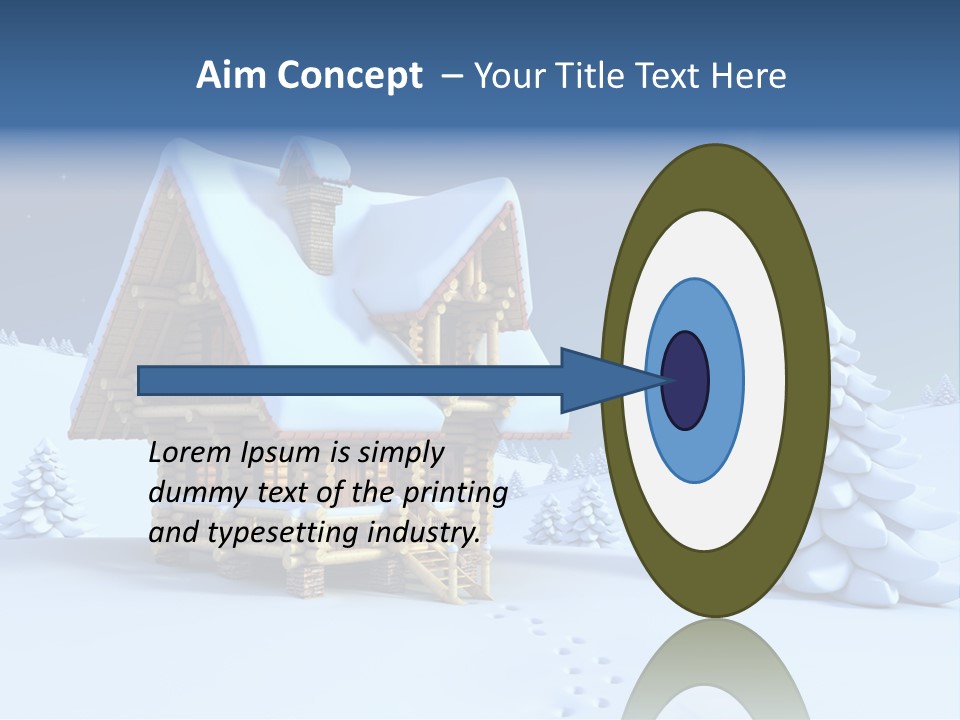 Aim Concept – Your Title Text Here

Lorem Ipsum is simply dummy text of the printing and typesetting industry.